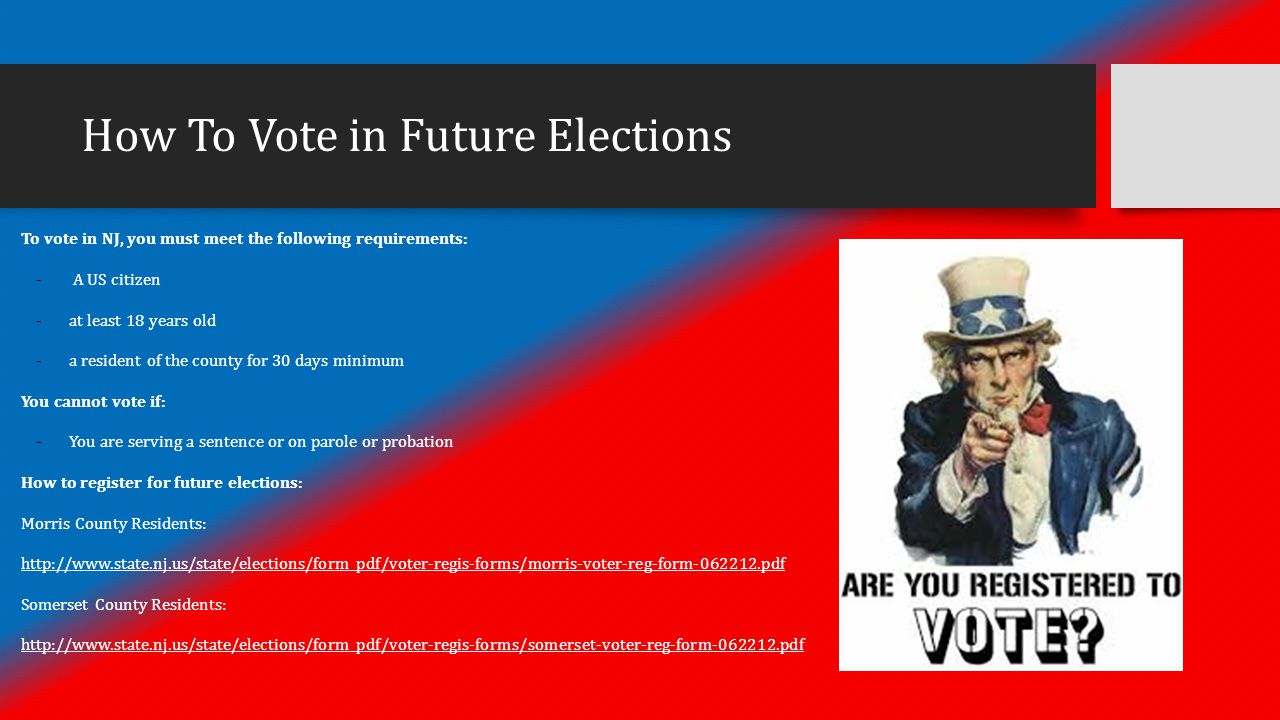 How To Vote in Future Elections

To vote in NJ, you must meet the following requirements:

- A US citizen
- at least 18 years old
- a resident of the county for 30 days minimum

You cannot vote if:

- You are serving a sentence or on parole or probation

How to register for future elections:

Morris County Residents:

http://www.state.nj.us/state/elections/form_pdf/voter-regis-forms/morris-voter-reg-form-062212.pdf

Somerset County Residents:

http://www.state.nj.us/state/elections/form_pdf/voter-regis-forms/somerset-voter-reg-form-062212.pdf

ARE YOU REGISTERED TO VOTE?